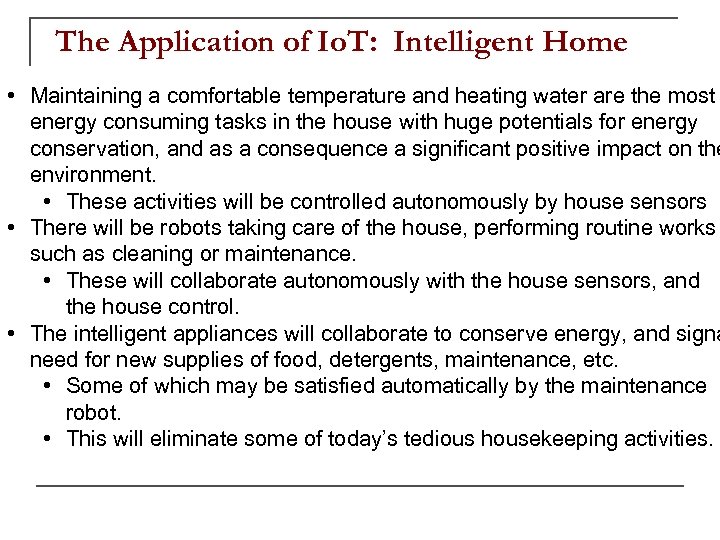 The Application of IoT: Intelligent Home

• Maintaining a comfortable temperature and heating water are the most energy consuming tasks in the house with huge potentials for energy conservation, and as a consequence a significant positive impact on the environment.
  • These activities will be controlled autonomously by house sensors
• There will be robots taking care of the house, performing routine works such as cleaning or maintenance.
  • These will collaborate autonomously with the house sensors, and the house control.
• The intelligent appliances will collaborate to conserve energy, and signa need for new supplies of food, detergents, maintenance, etc.
  • Some of which may be satisfied automatically by the maintenance robot.
  • This will eliminate some of today's tedious housekeeping activities.